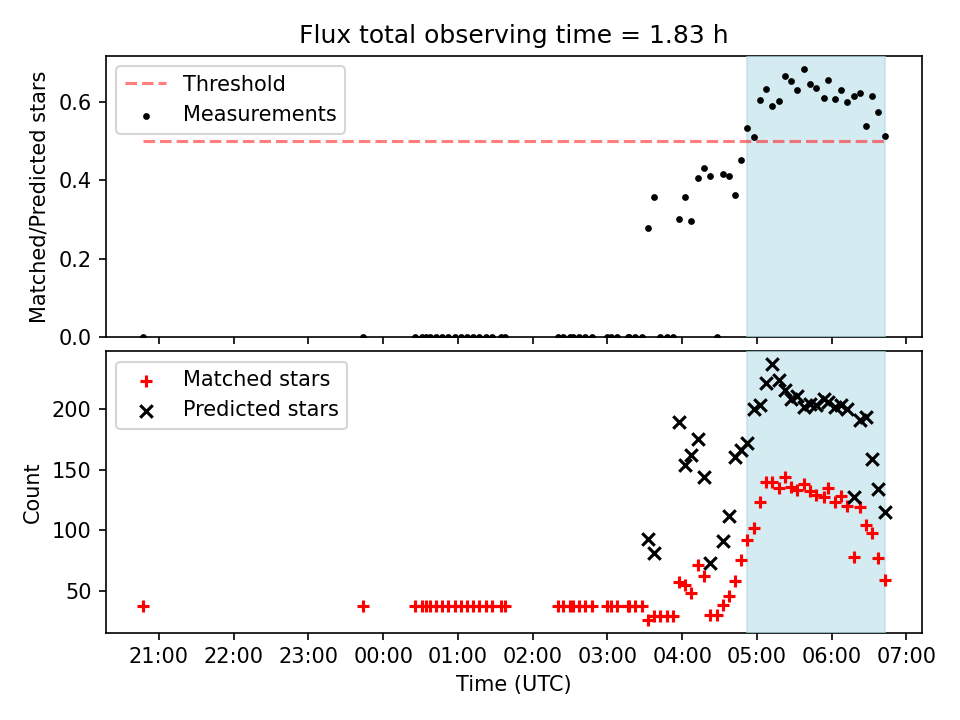 Flux total observing time = 1.83 h

Threshold
Measurements

Matched/Predicted stars
0.6
0.4
0.2
0.0

Matched stars
Predicted stars

Count
200
150
100
50

21:00 22:00 23:00 00:00 01:00 02:00 03:00 04:00 05:00 06:00 07:00
Time (UTC)